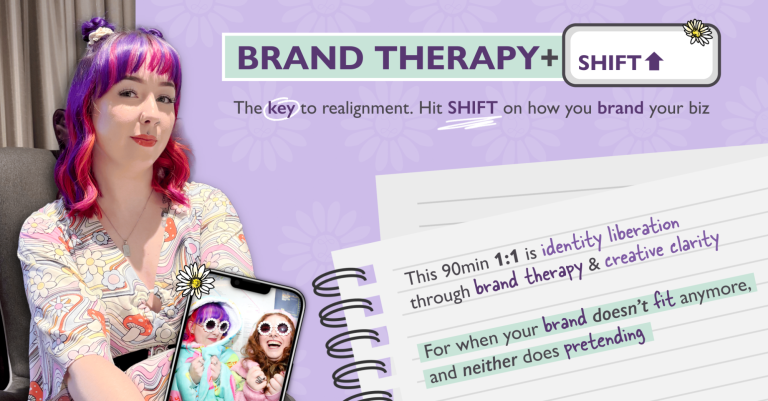 BRAND THERAPY+ SHIFT

The key to realignment. Hit SHIFT on how you brand your biz

This 90min 1:1 is identity liberation through brand therapy & creative clarity

For when your brand doesn't fit anymore, and neither does pretending